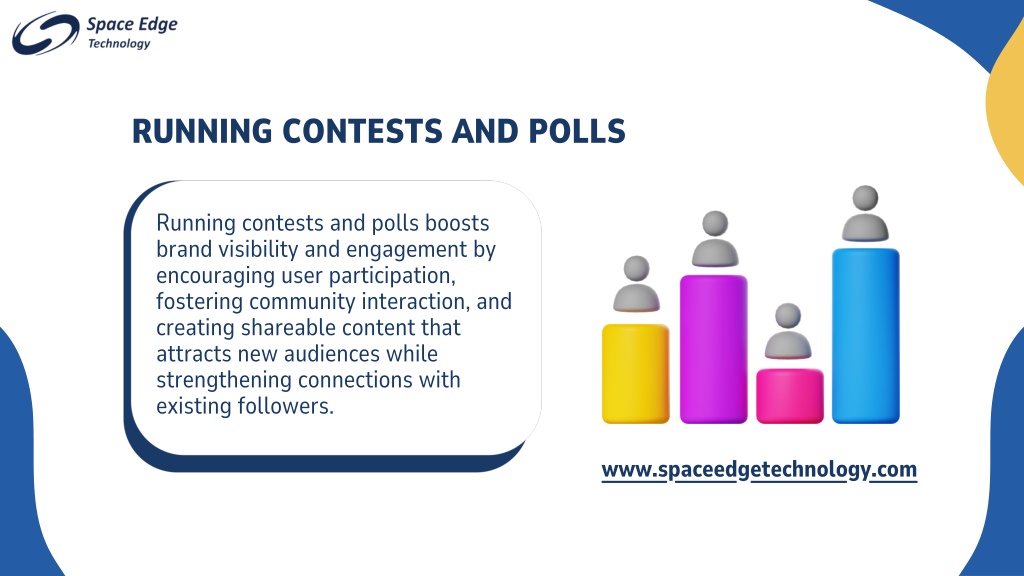 Space Edge
Technology

RUNNING CONTESTS AND POLLS

Running contests and polls boosts brand visibility and engagement by encouraging user participation, fostering community interaction, and creating shareable content that attracts new audiences while strengthening connections with existing followers.

www.spaceedgetechnology.com